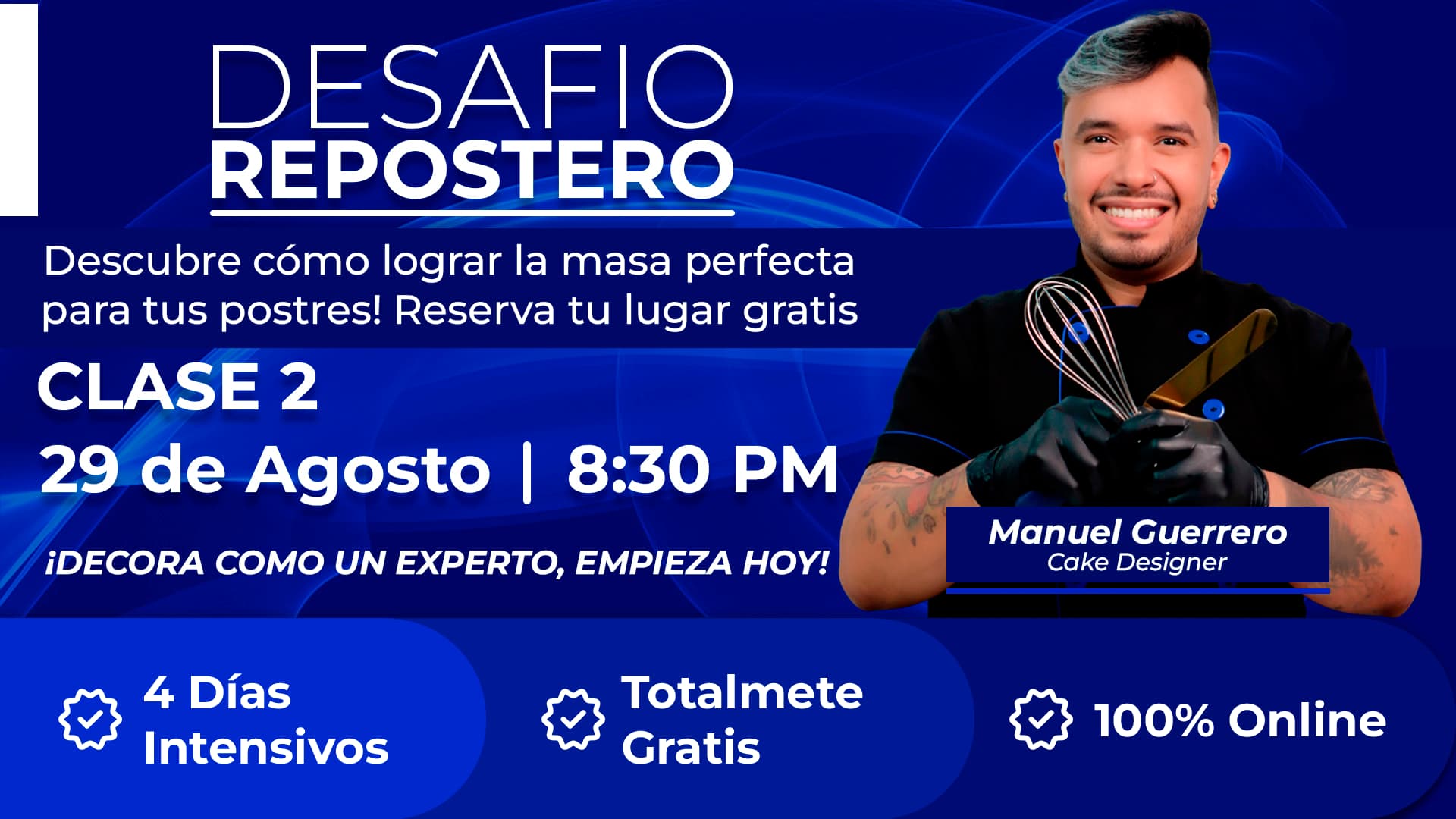 DESAFIO
REPOSTERO

Descubre cómo lograr la masa perfecta para tus postres! Reserva tu lugar gratis

CLASE 2
29 de Agosto | 8:30 PM

¡DECORA COMO UN EXPERTO, EMPIEZA HOY!

Manuel Guerrero
Cake Designer

4 Días Intensivos

Totalmete Gratis

100% Online